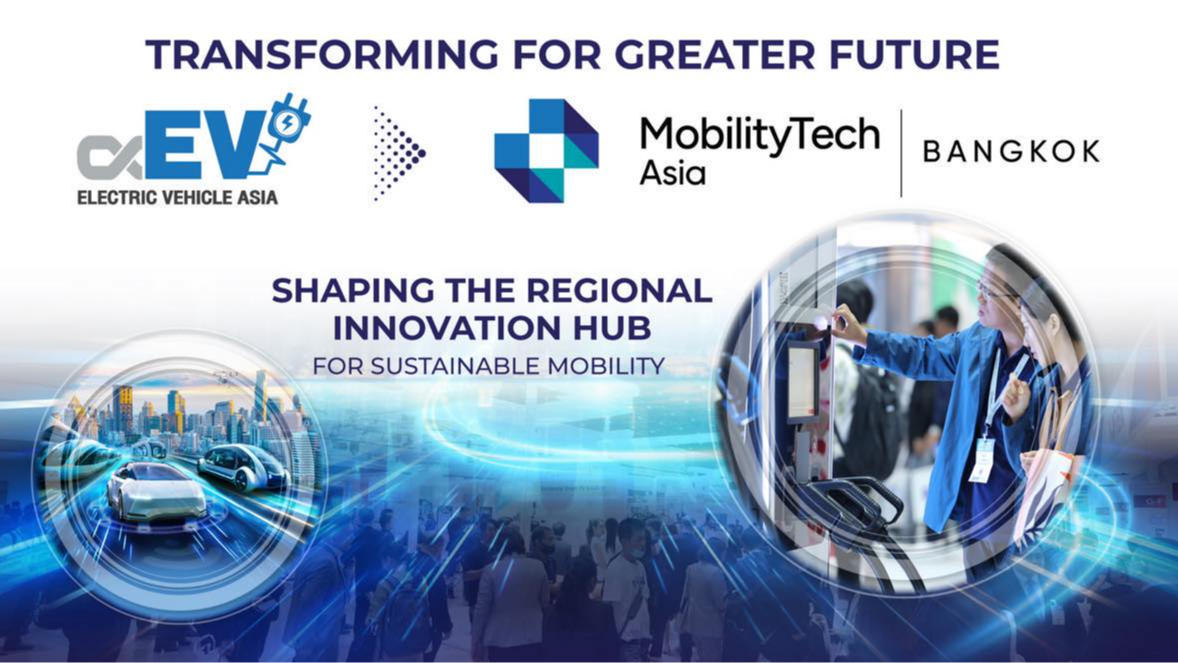 TRANSFORMING FOR GREATER FUTURE

EV
ELECTRIC VEHICLE ASIA

MobilityTech Asia

BANGKOK

SHAPING THE REGIONAL INNOVATION HUB
FOR SUSTAINABLE MOBILITY